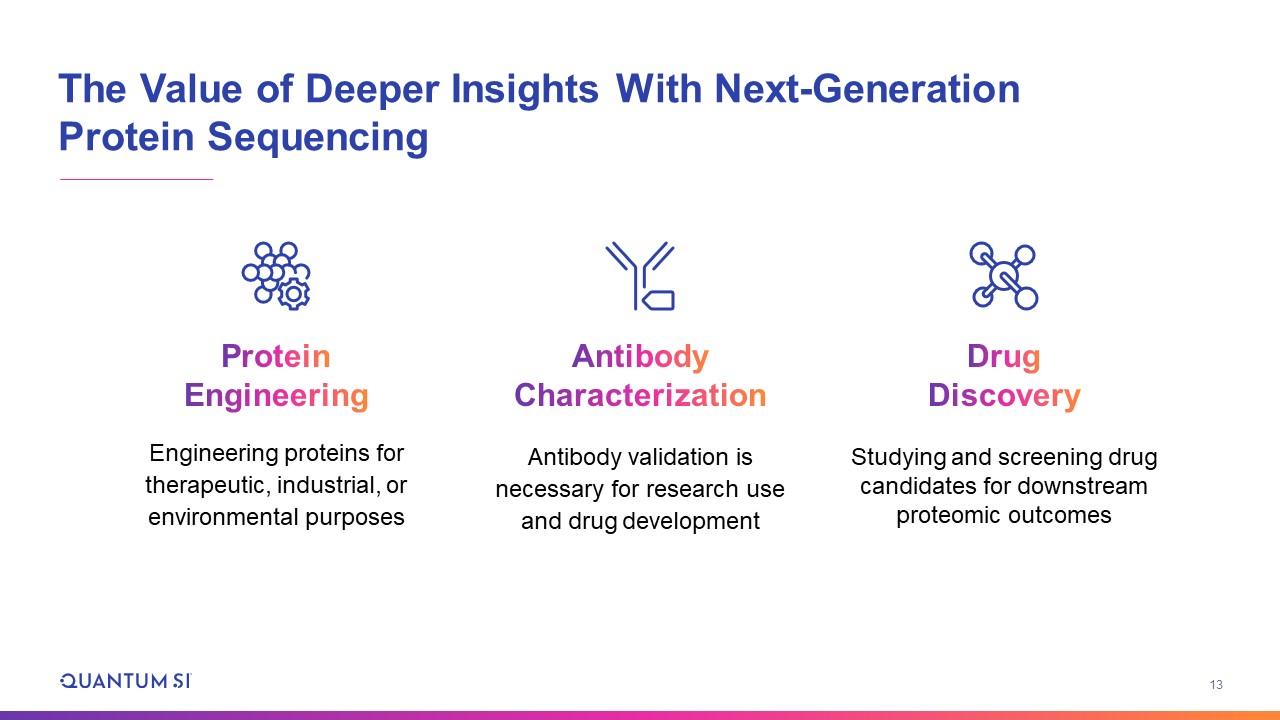 The Value of Deeper Insights With Next-Generation Protein Sequencing

Protein Engineering

Engineering proteins for therapeutic, industrial, or environmental purposes

Antibody Characterization

Antibody validation is necessary for research use and drug development

Drug Discovery

Studying and screening drug candidates for downstream proteomic outcomes

QUANTUM SI

13